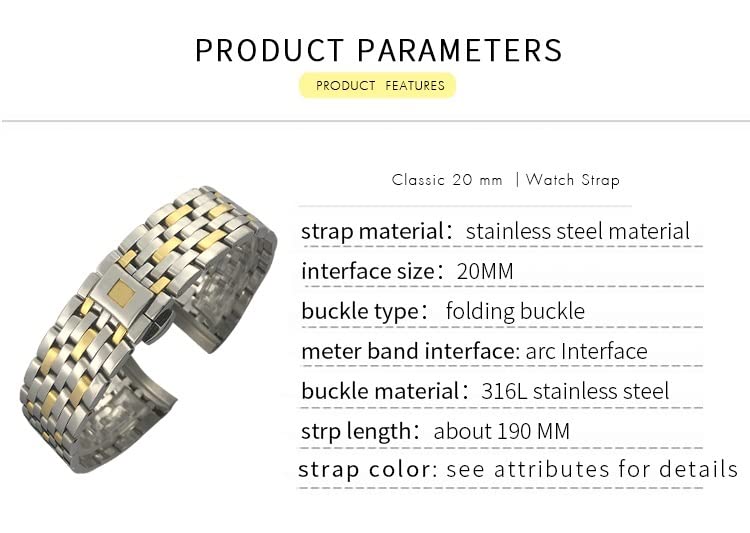 PRODUCT PARAMETERS

PRODUCT FEATURES

Classic 20 mm | Watch Strap

strap material: stainless steel material

interface size: 20MM

buckle type: folding buckle

meter band interface: arc Interface

buckle material: 316L stainless steel

strp length: about 190 MM

strap color: see attributes for details